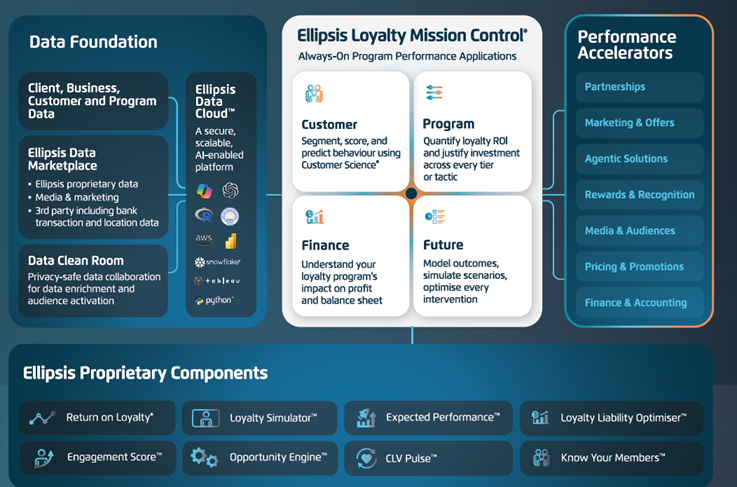 Data Foundation

Client, Business, Customer and Program Data

Ellipsis Data Marketplace
• Ellipsis proprietary data
• Media & marketing
• 3rd party including bank transaction and location data

Data Clean Room
Privacy-safe data collaboration for data enrichment and audience activation

Ellipsis Data Cloud™
A secure, scalable, AI-enabled platform

aws

snowflake

tableau

python

Ellipsis Loyalty Mission Control®
Always-On Program Performance Applications

Customer
Segment, score, and predict behaviour using Customer Science®

Program
Quantify loyalty ROI and justify investment across every tier or tactic

Finance
Understand your loyalty program's impact on profit and balance sheet

Future
Model outcomes, simulate scenarios, optimise every intervention

Performance Accelerators

Partnerships

Marketing & Offers

Agentic Solutions

Rewards & Recognition

Media & Audiences

Pricing & Promotions

Finance & Accounting

Ellipsis Proprietary Components

Return on Loyalty®

Loyalty Simulator™

Expected Performance™

Loyalty Liability Optimiser™

Engagement Score™

Opportunity Engine™

CLV Pulse™

Know Your Members™